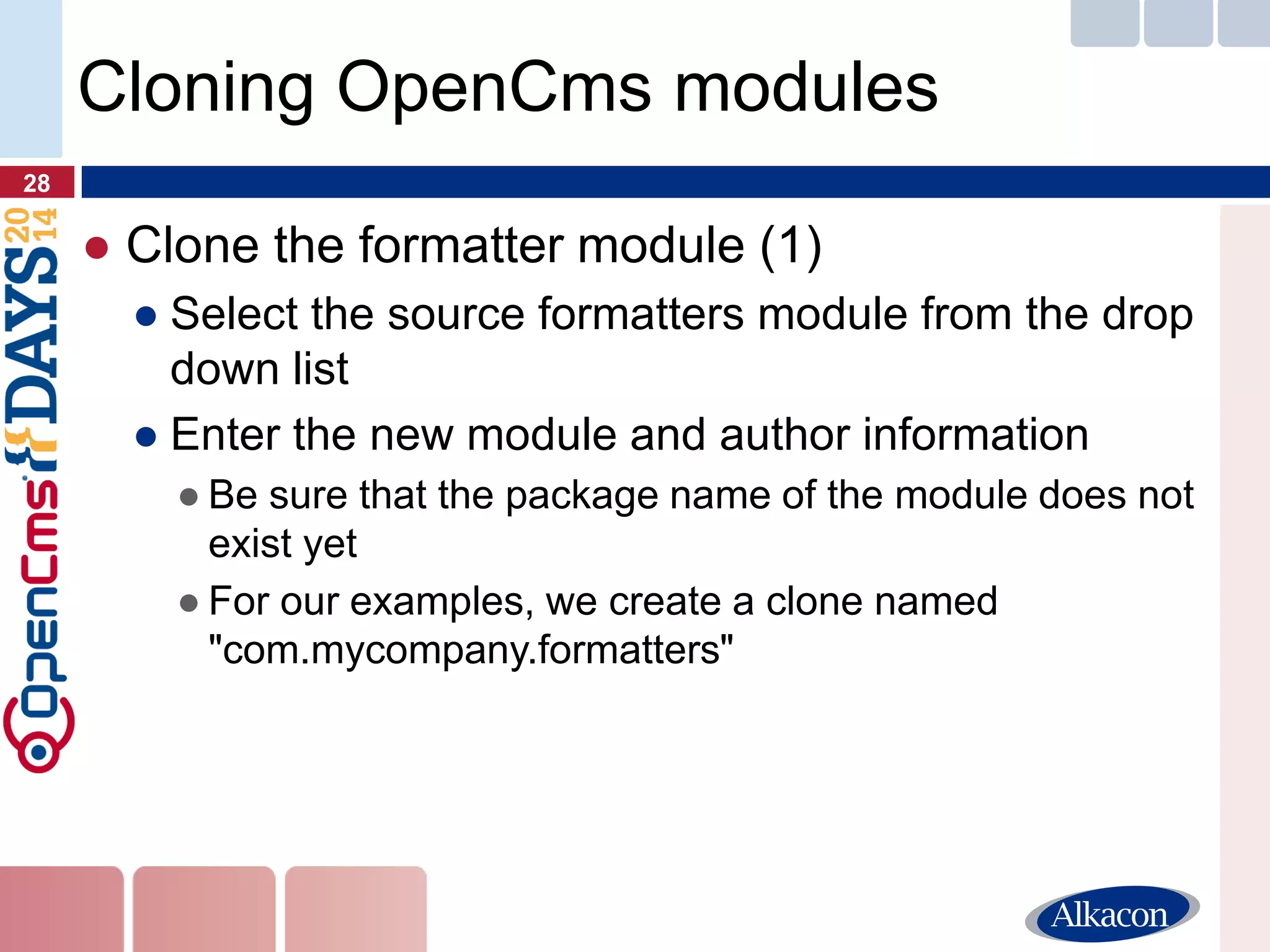 Cloning OpenCms modules

28

OpenCms DAYS 2014

● Clone the formatter module (1)

● Select the source formatters module from the drop down list

● Enter the new module and author information

● Be sure that the package name of the module does not exist yet

● For our examples, we create a clone named "com.mycompany.formatters"

Alkacon